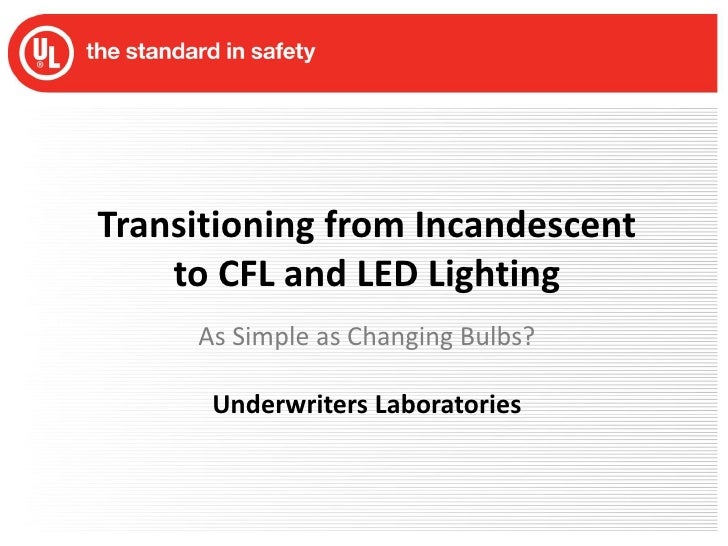 UL
the standard in safety

Transitioning from Incandescent to CFL and LED Lighting

As Simple as Changing Bulbs?

Underwriters Laboratories